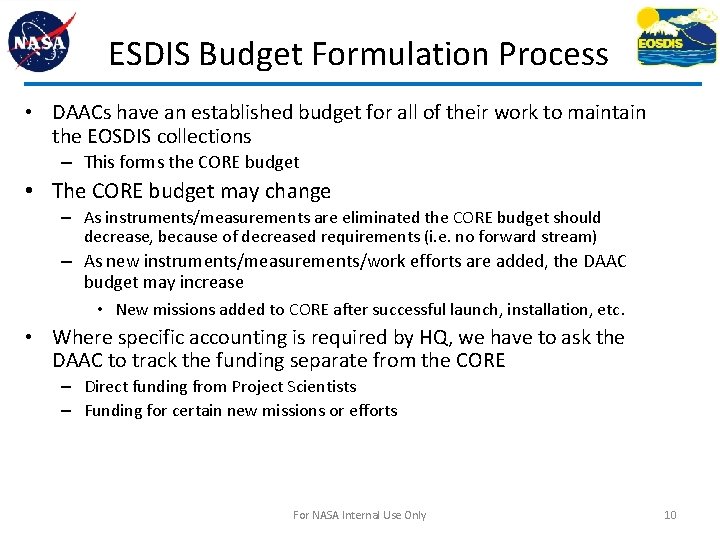 NASA

ESDIS Budget Formulation Process

EOSDIS

• DAACs have an established budget for all of their work to maintain the EOSDIS collections
  – This forms the CORE budget
• The CORE budget may change
  – As instruments/measurements are eliminated the CORE budget should decrease, because of decreased requirements (i.e. no forward stream)
  – As new instruments/measurements/work efforts are added, the DAAC budget may increase
    • New missions added to CORE after successful launch, installation, etc.
• Where specific accounting is required by HQ, we have to ask the DAAC to track the funding separate from the CORE
  – Direct funding from Project Scientists
  – Funding for certain new missions or efforts

For NASA Internal Use Only

10